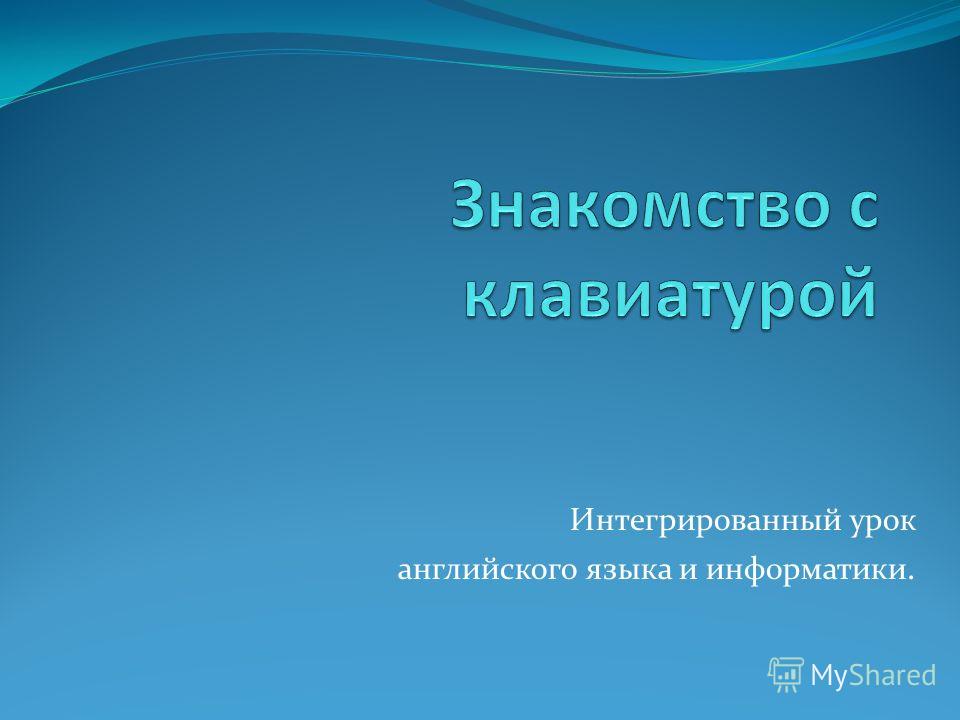 Знакомство с клавиатурой

Интегрированный урок
английского языка и информатики.

MyShared